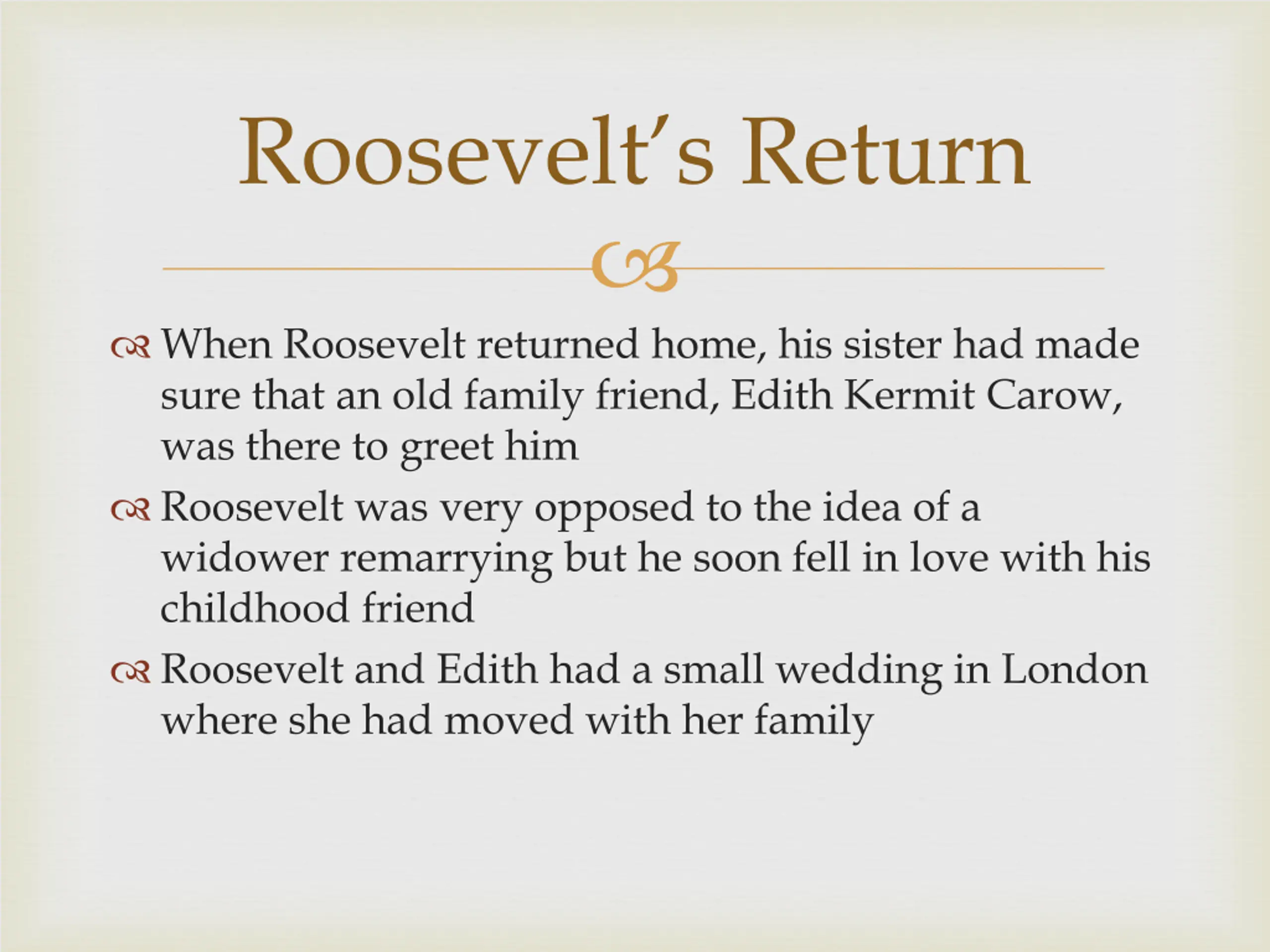 Roosevelt's Return

When Roosevelt returned home, his sister had made sure that an old family friend, Edith Kermit Carow, was there to greet him

Roosevelt was very opposed to the idea of a widower remarrying but he soon fell in love with his childhood friend

Roosevelt and Edith had a small wedding in London where she had moved with her family